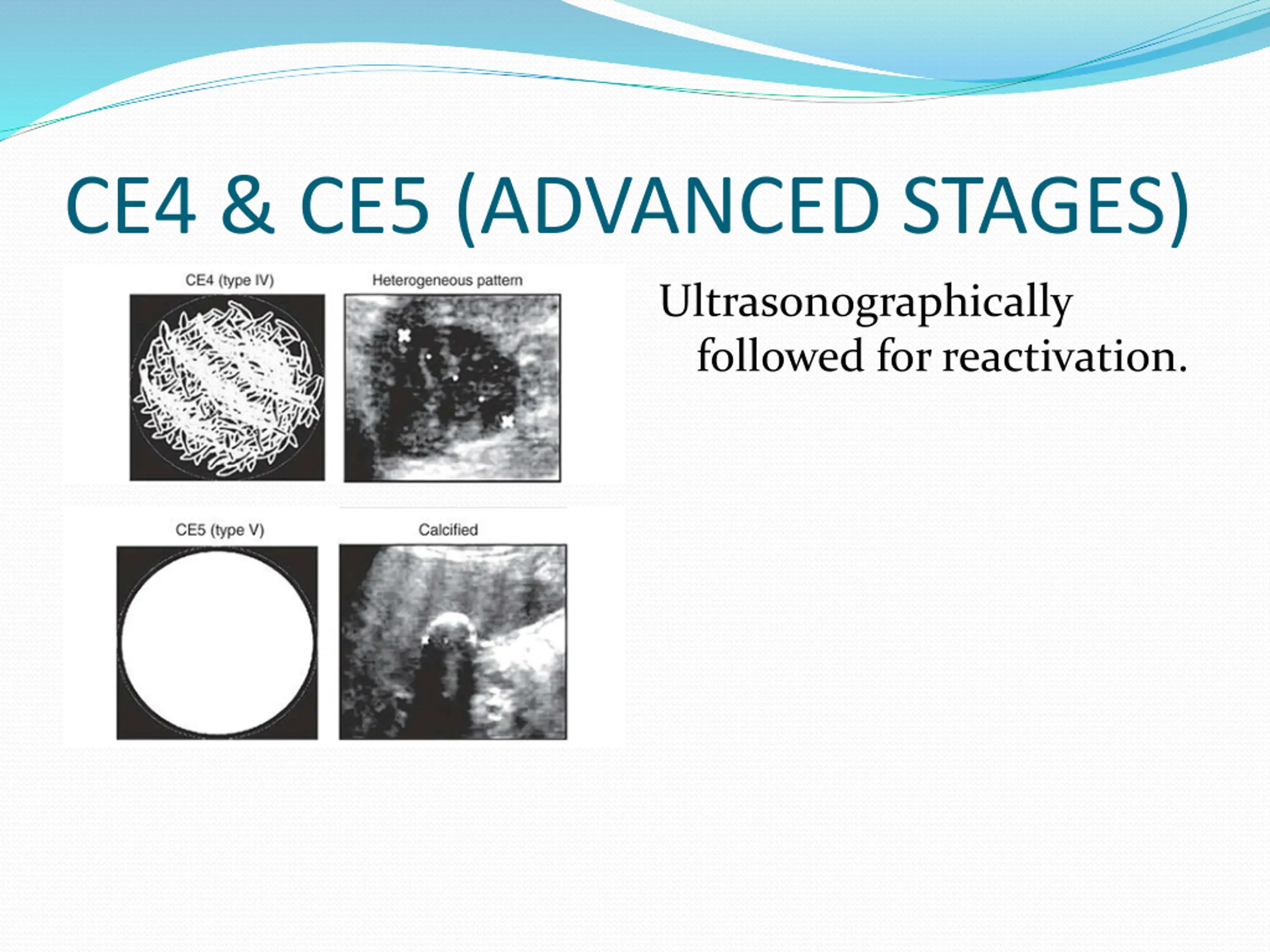 CE4 & CE5 (ADVANCED STAGES)

CE4 (type IV)

Heterogeneous pattern

CE5 (type V)

Calcified

Ultrasonographically followed for reactivation.